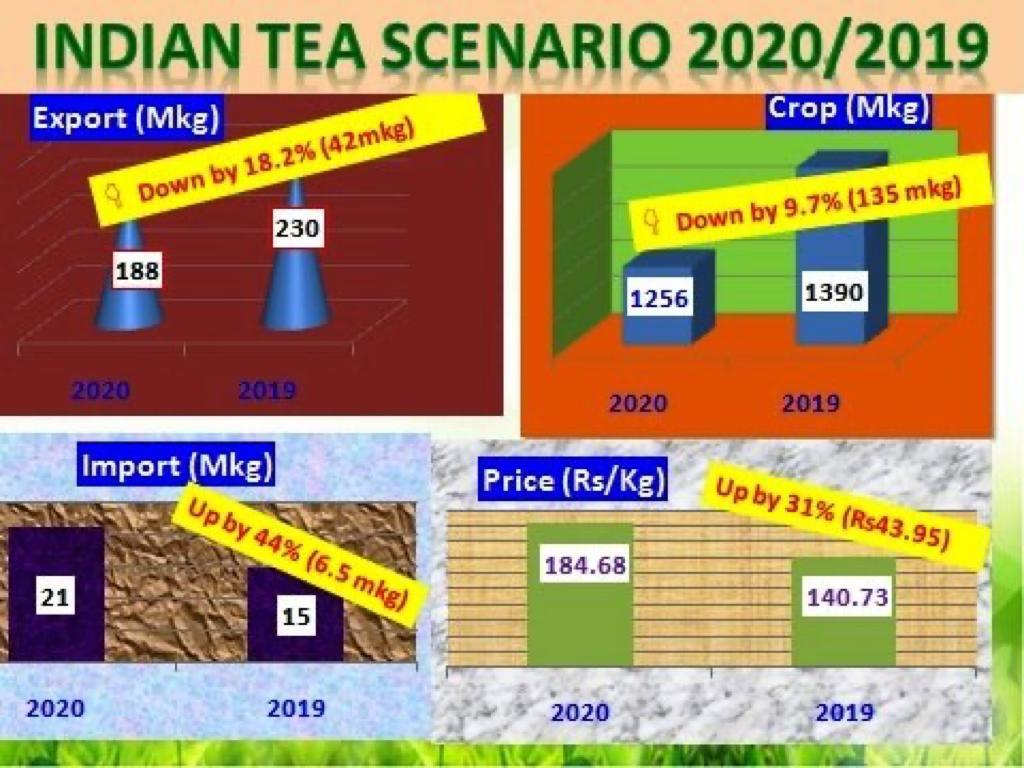 INDIAN TEA SCENARIO 2020/2019

Export (Mkg)

Down by 18.2% (42mkg)

188

230

2020

2019

Crop (Mkg)

Down by 9.7% (135 mkg)

1256

1390

2020

2019

Import (Mkg)

Up by 44% (6.5 mkg)

21

15

2020

2019

Price (Rs/Kg)

Up by 31% (Rs43.95)

184.68

140.73

2020

2019